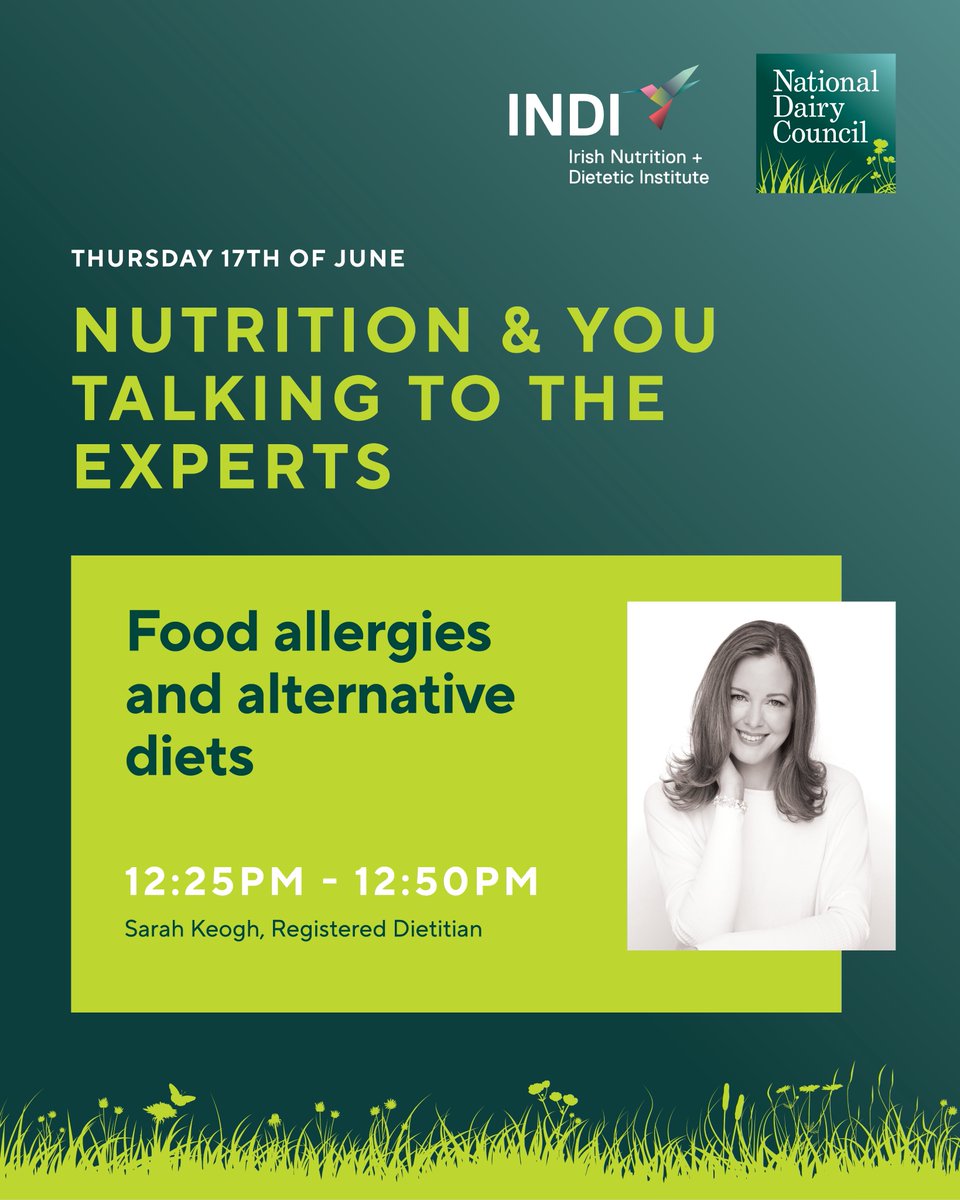 INDI
Irish Nutrition + Dietetic Institute

National Dairy Council

THURSDAY 17TH OF JUNE

NUTRITION & YOU TALKING TO THE EXPERTS

Food allergies and alternative diets

12:25PM - 12:50PM

Sarah Keogh, Registered Dietitian